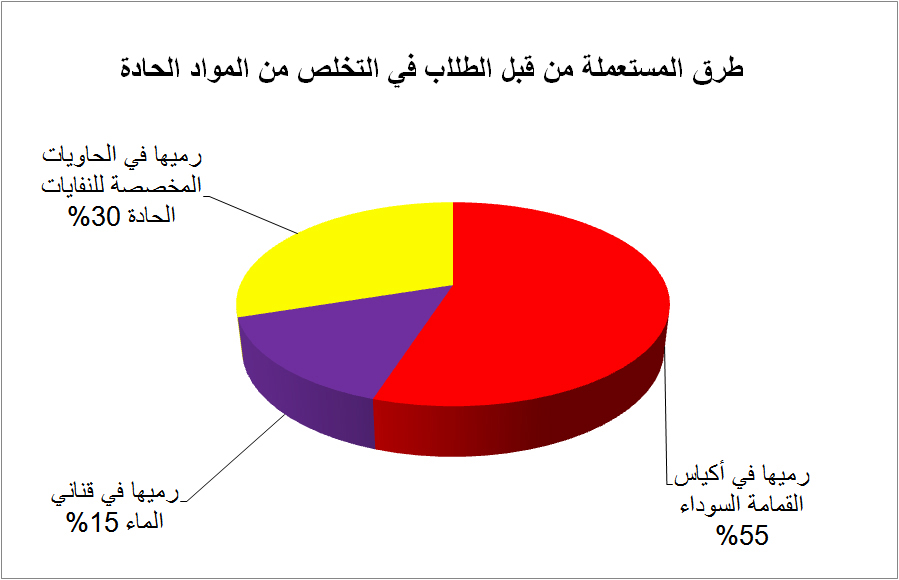 طرق المستعملة من قبل الطلاب في التخلص من المواد الحادة

رميها في الحاويات المخصصة للنفايات الحادة 30%

رميها في قناني الماء 15%

رميها في أكياس القمامة السوداء 55%